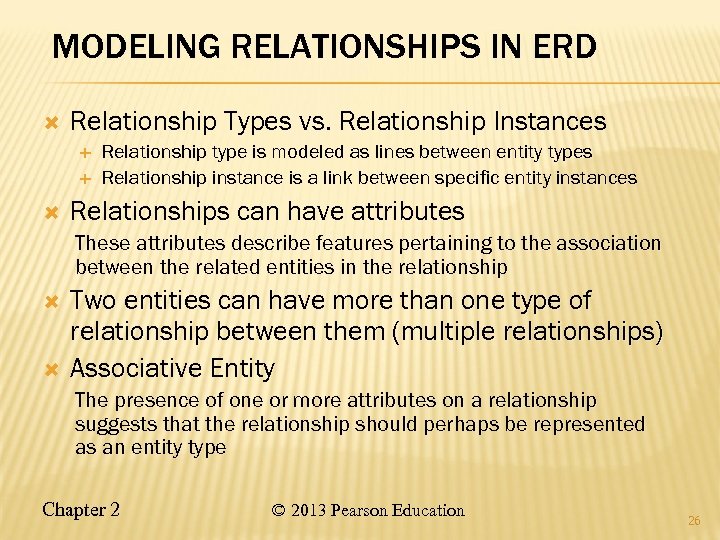 MODELING RELATIONSHIPS IN ERD

Relationship Types vs. Relationship Instances
Relationship type is modeled as lines between entity types
Relationship instance is a link between specific entity instances

Relationships can have attributes
These attributes describe features pertaining to the association between the related entities in the relationship

Two entities can have more than one type of relationship between them (multiple relationships)

Associative Entity
The presence of one or more attributes on a relationship suggests that the relationship should perhaps be represented as an entity type

Chapter 2 © 2013 Pearson Education

26